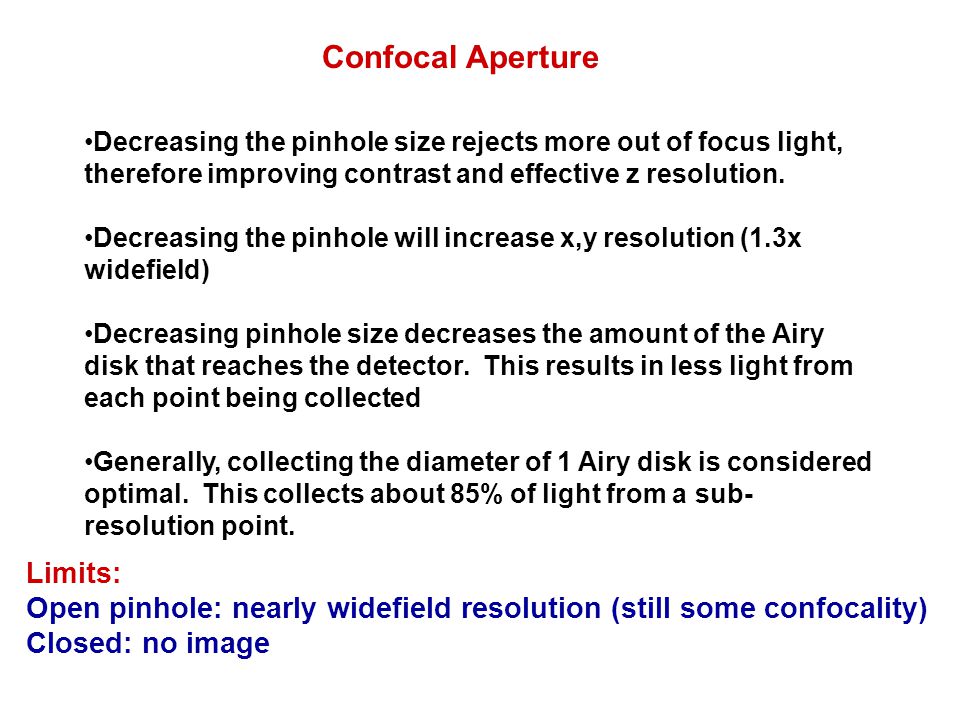 Confocal Aperture

•Decreasing the pinhole size rejects more out of focus light, therefore improving contrast and effective z resolution.

•Decreasing the pinhole will increase x,y resolution (1.3x widefield)

•Decreasing pinhole size decreases the amount of the Airy disk that reaches the detector. This results in less light from each point being collected

•Generally, collecting the diameter of 1 Airy disk is considered optimal. This collects about 85% of light from a sub-resolution point.

Limits:
Open pinhole: nearly widefield resolution (still some confocality)
Closed: no image